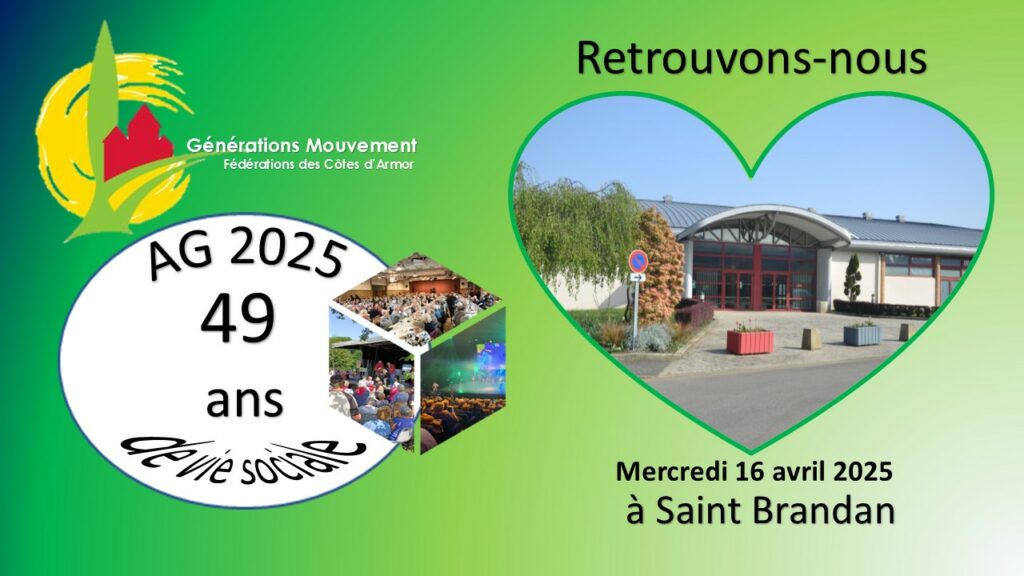 Générations Mouvement
Fédérations des Côtes d'Armor

AG 2025
49
ans
de vie sociale

Retrouvons-nous

Mercredi 16 avril 2025
à Saint Brandan